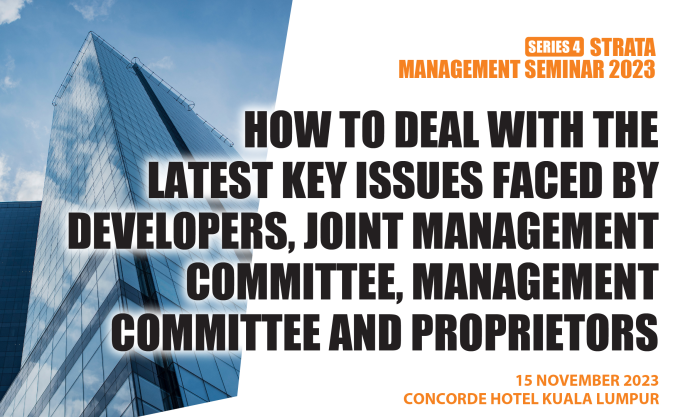 SERIES 4 STRATA
MANAGEMENT SEMINAR 2023

HOW TO DEAL WITH THE LATEST KEY ISSUES FACED BY DEVELOPERS, JOINT MANAGEMENT COMMITTEE, MANAGEMENT COMMITTEE AND PROPRIETORS

15 NOVEMBER 2023
CONCORDE HOTEL KUALA LUMPUR